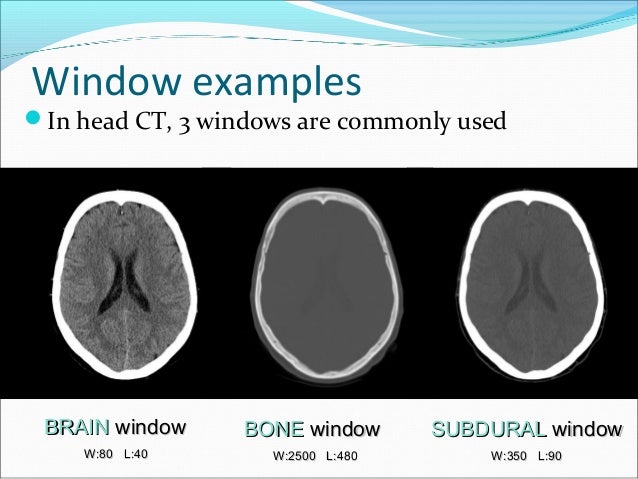 Window examples

In head CT, 3 windows are commonly used

BRAIN window
W:80 L:40

BONE window
W:2500 L:480

SUBDURAL window
W:350 L:90